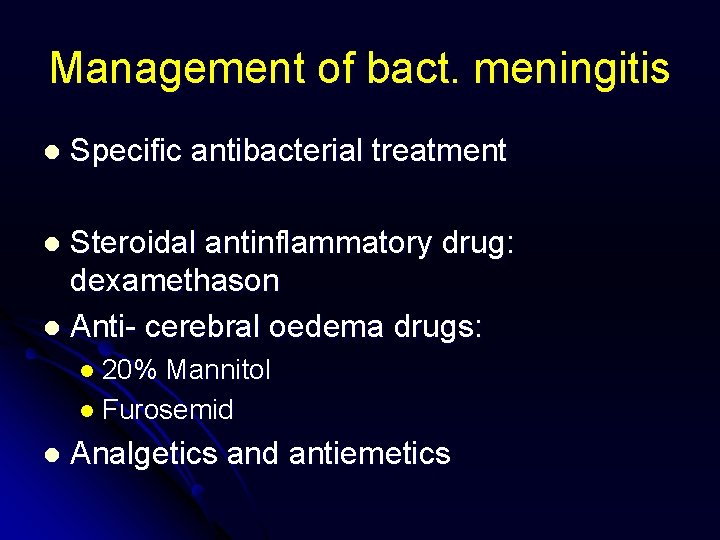 Management of bact. meningitis

- Specific antibacterial treatment

- Steroidal antinflammatory drug: dexamethason
- Anti- cerebral oedema drugs:
  - 20% Mannitol
  - Furosemid
- Analgetics and antiemetics